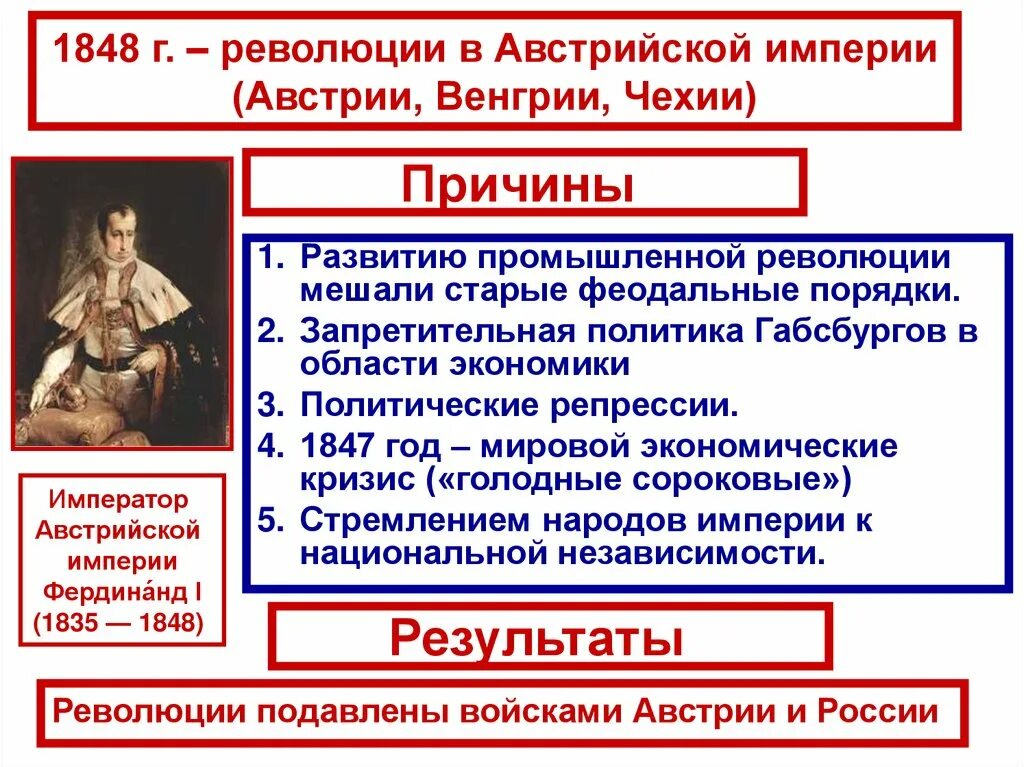 1848 г. – революции в Австрийской империи (Австрии, Венгрии, Чехии)

Причины

1. Развитию промышленной революции мешали старые феодальные порядки.
2. Запретительная политика Габсбургов в области экономики
3. Политические репрессии.
4. 1847 год – мировой экономические кризис («голодные сороковые»)
5. Стремлением народов империи к национальной независимости.

Император Австрийской империи Фердина́нд I (1835 — 1848)

Результаты

Революции подавлены войсками Австрии и России